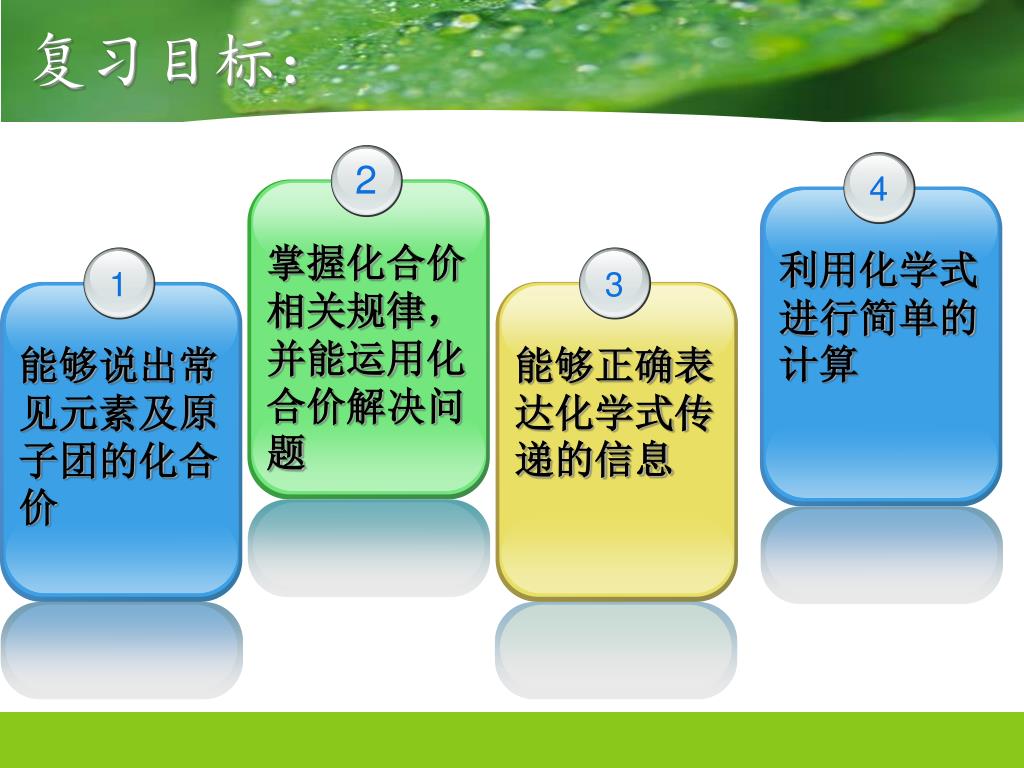 复习目标：

1
能够说出常见元素及原子团的化合价

2
掌握化合价相关规律，并能运用化合价解决问题

3
能够正确表达化学式传递的信息

4
利用化学式进行简单的计算